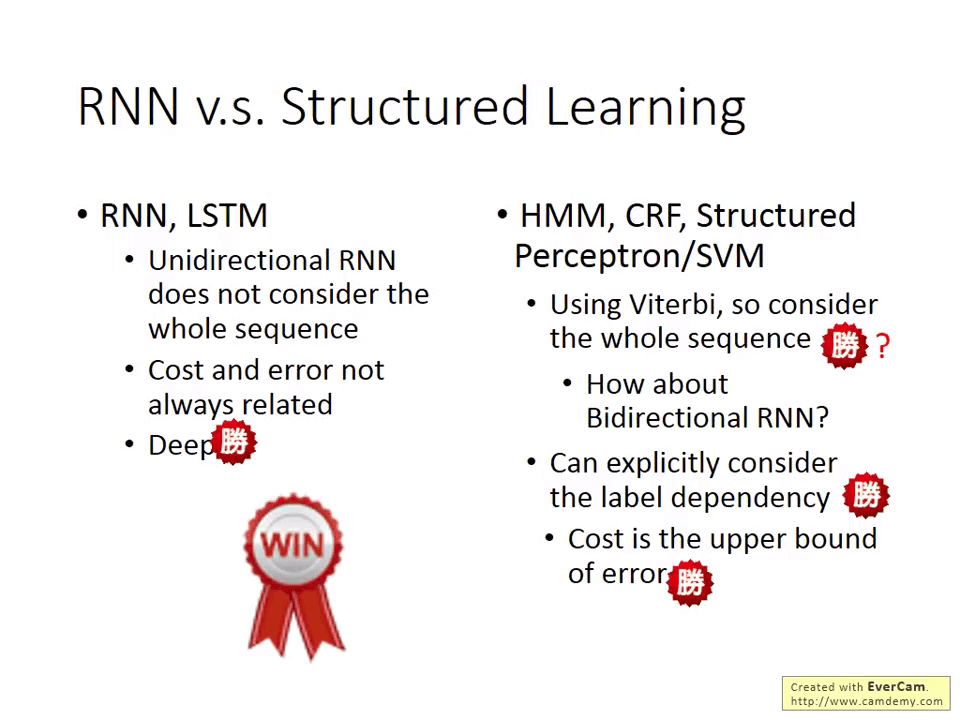 RNN v.s. Structured Learning

• RNN, LSTM
  • Unidirectional RNN does not consider the whole sequence
  • Cost and error not always related
  • Deep 勝

WIN

• HMM, CRF, Structured Perceptron/SVM
  • Using Viterbi, so consider the whole sequence 勝 ?
    • How about Bidirectional RNN?
  • Can explicitly consider the label dependency 勝
  • Cost is the upper bound of error 勝

Created with EverCam.
http://www.camdemy.com